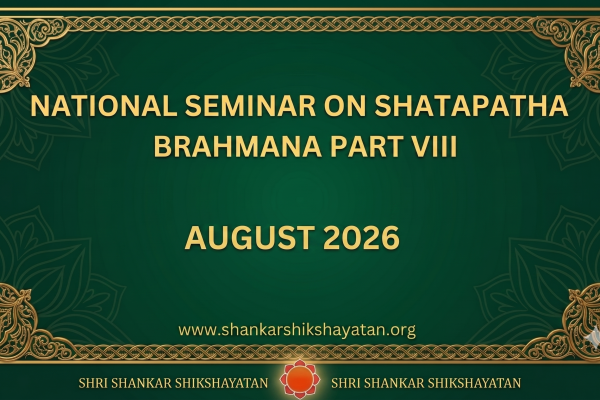 NATIONAL SEMINAR ON SHATAPATHA BRAHMANA PART VIII

AUGUST 2026

www.shankarshikshayatan.org

SHRI SHANKAR SHIKSHAYATAN SHRI SHANKAR SHIKSHAYATAN